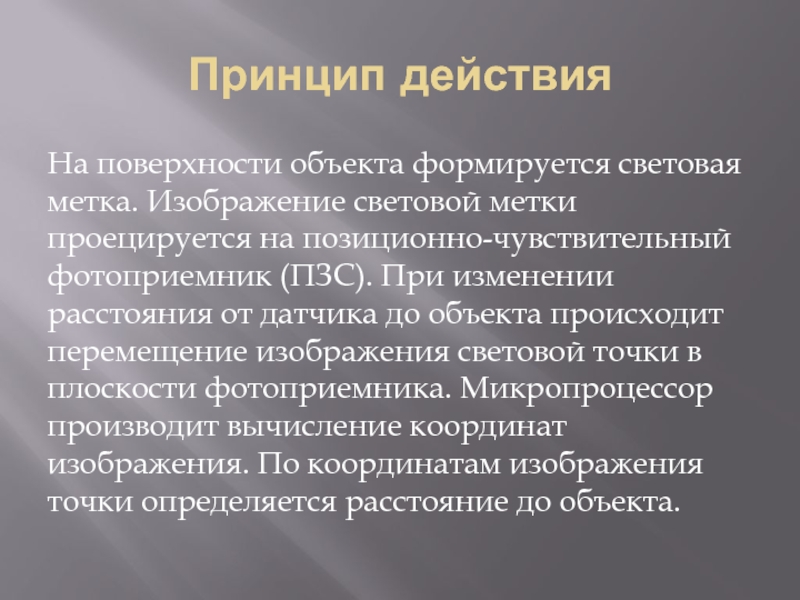 Принцип действия

На поверхности объекта формируется световая метка. Изображение световой метки проецируется на позиционно-чувствительный фотоприемник (ПЗС). При изменении расстояния от датчика до объекта происходит перемещение изображения световой точки в плоскости фотоприемника. Микропроцессор производит вычисление координат изображения. По координатам изображения точки определяется расстояние до объекта.